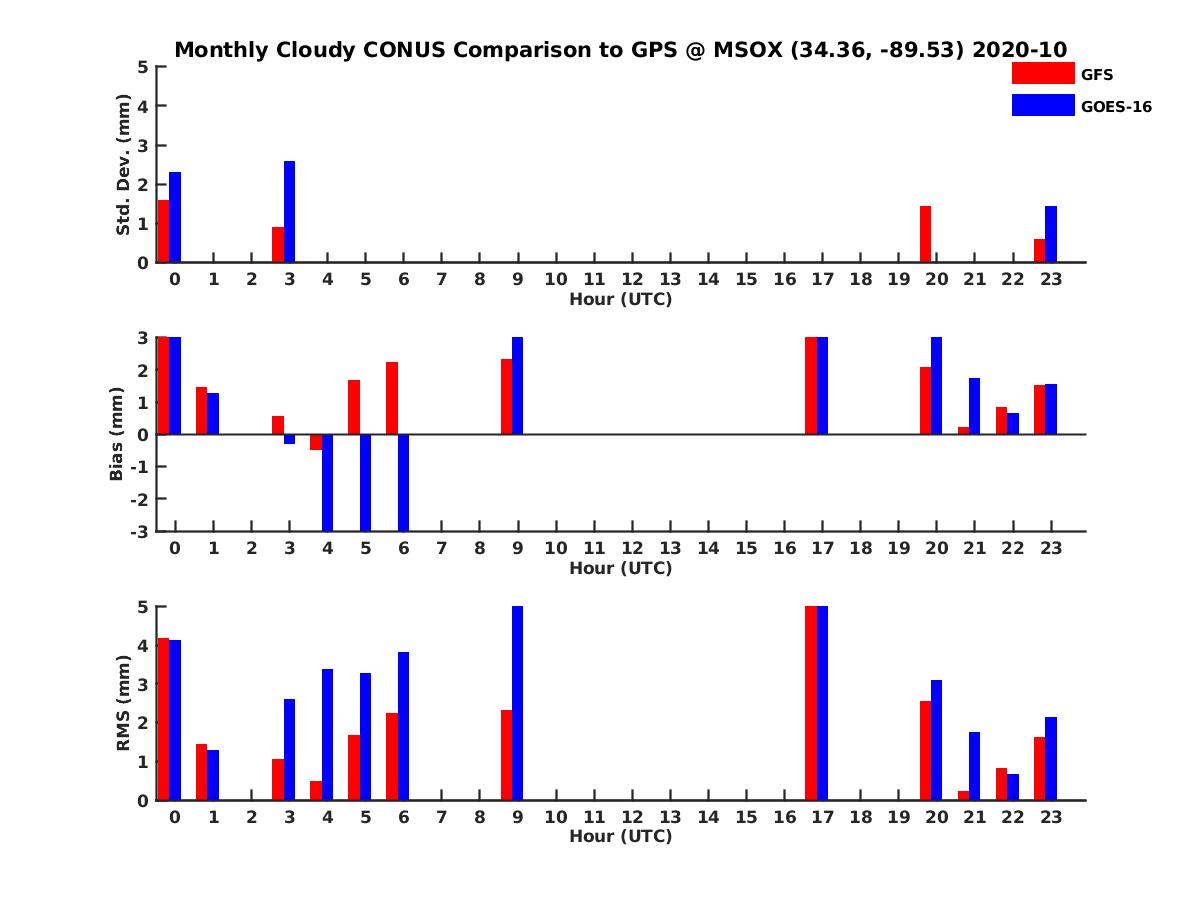 Monthly Cloudy CONUS Comparison to GPS @ MSOX (34.36, -89.53) 2020-10

GFS
GOES-16

Std. Dev. (mm)
5
4
3
2
1
0
0 1 2 3 4 5 6 7 8 9 10 11 12 13 14 15 16 17 18 19 20 21 22 23
Hour (UTC)

Bias (mm)
3
2
1
0
-1
-2
-3
0 1 2 3 4 5 6 7 8 9 10 11 12 13 14 15 16 17 18 19 20 21 22 23
Hour (UTC)

RMS (mm)
5
4
3
2
1
0
0 1 2 3 4 5 6 7 8 9 10 11 12 13 14 15 16 17 18 19 20 21 22 23
Hour (UTC)